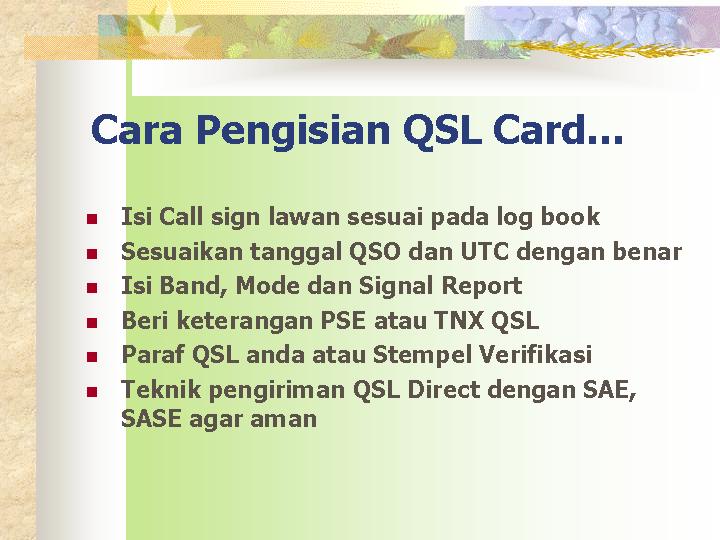 Cara Pengisian QSL Card…

- Isi Call sign lawan sesuai pada log book
- Sesuaikan tanggal QSO dan UTC dengan benar
- Isi Band, Mode dan Signal Report
- Beri keterangan PSE atau TNX QSL
- Paraf QSL anda atau Stempel Verifikasi
- Teknik pengiriman QSL Direct dengan SAE, SASE agar aman